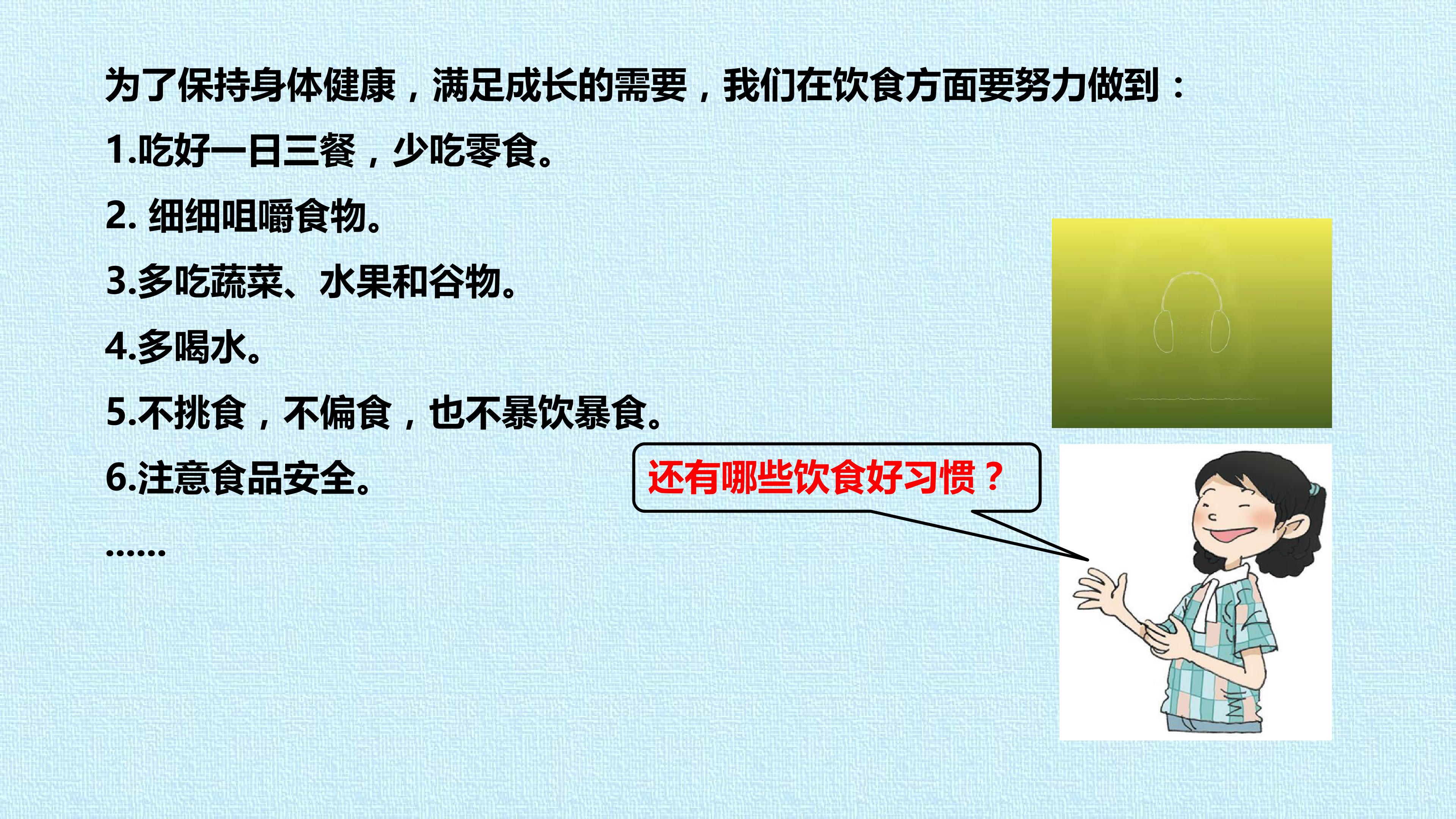 为了保持身体健康，满足成长的需要，我们在饮食方面要努力做到：

1.吃好一日三餐，少吃零食。

2.细细咀嚼食物。

3.多吃蔬菜、水果和谷物。

4.多喝水。

5.不挑食，不偏食，也不暴饮暴食。

6.注意食品安全。

……

还有哪些饮食好习惯？